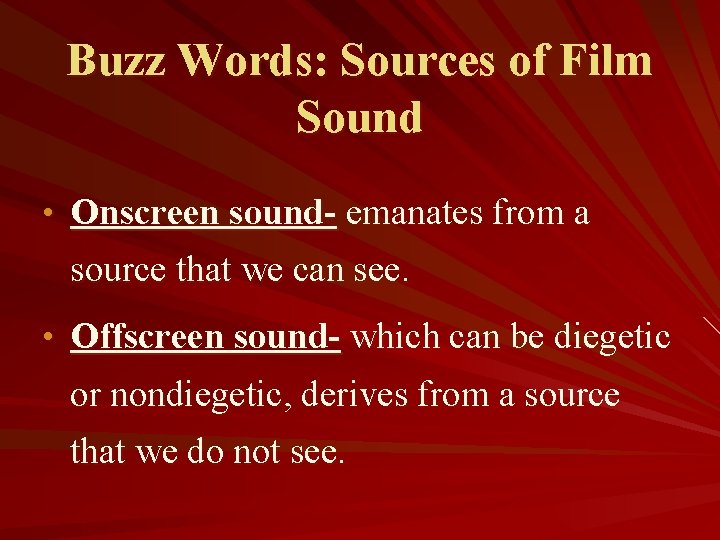 Buzz Words: Sources of Film Sound

• Onscreen sound- emanates from a source that we can see.

• Offscreen sound- which can be diegetic or nondiegetic, derives from a source that we do not see.